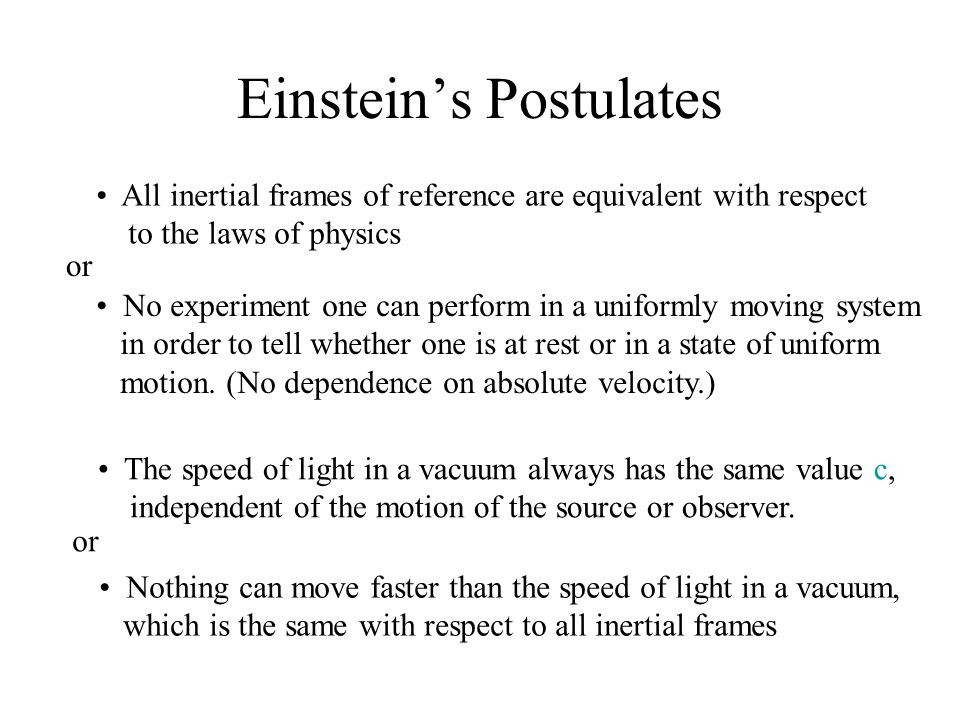 Einstein’s Postulates

• All inertial frames of reference are equivalent with respect to the laws of physics

or

• No experiment one can perform in a uniformly moving system in order to tell whether one is at rest or in a state of uniform motion. (No dependence on absolute velocity.)

• The speed of light in a vacuum always has the same value c, independent of the motion of the source or observer.

or

• Nothing can move faster than the speed of light in a vacuum, which is the same with respect to all inertial frames